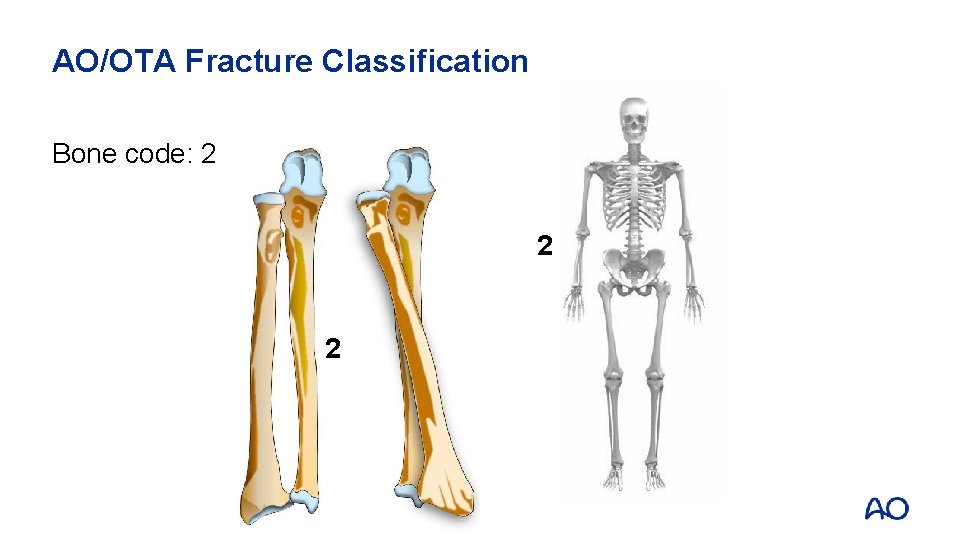 AO/OTA Fracture Classification

Bone code: 2

2

2

AO